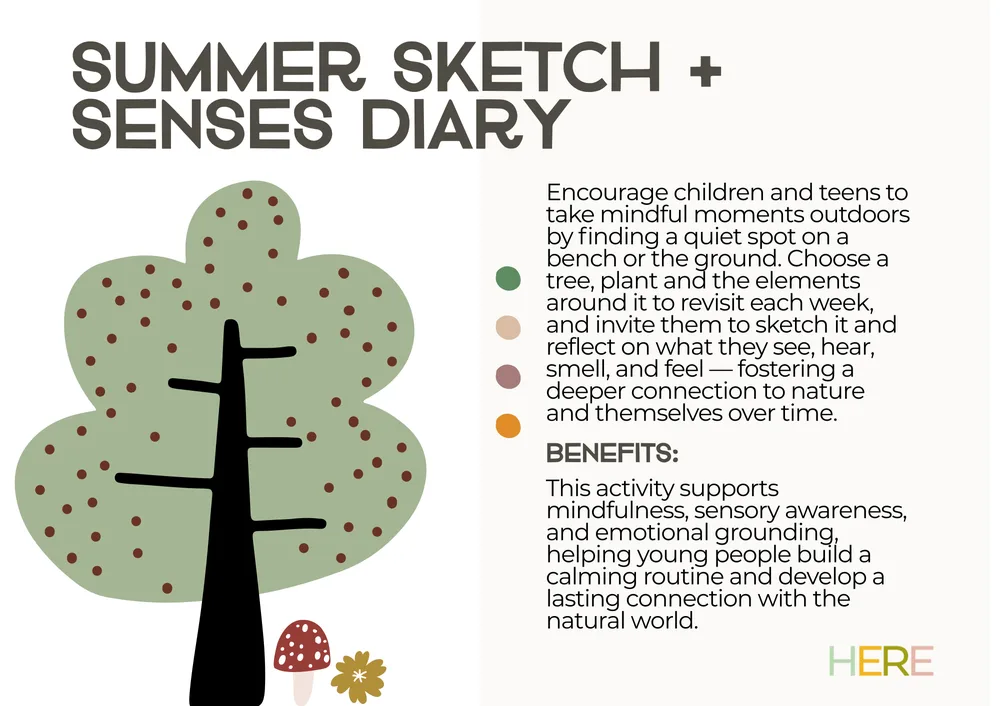 SUMMER SKETCH + SENSES DIARY

Encourage children and teens to take mindful moments outdoors by finding a quiet spot on a bench or the ground. Choose a tree, plant and the elements around it to revisit each week, and invite them to sketch it and reflect on what they see, hear, smell, and feel — fostering a deeper connection to nature and themselves over time.

BENEFITS:

This activity supports mindfulness, sensory awareness, and emotional grounding, helping young people build a calming routine and develop a lasting connection with the natural world.

HERE